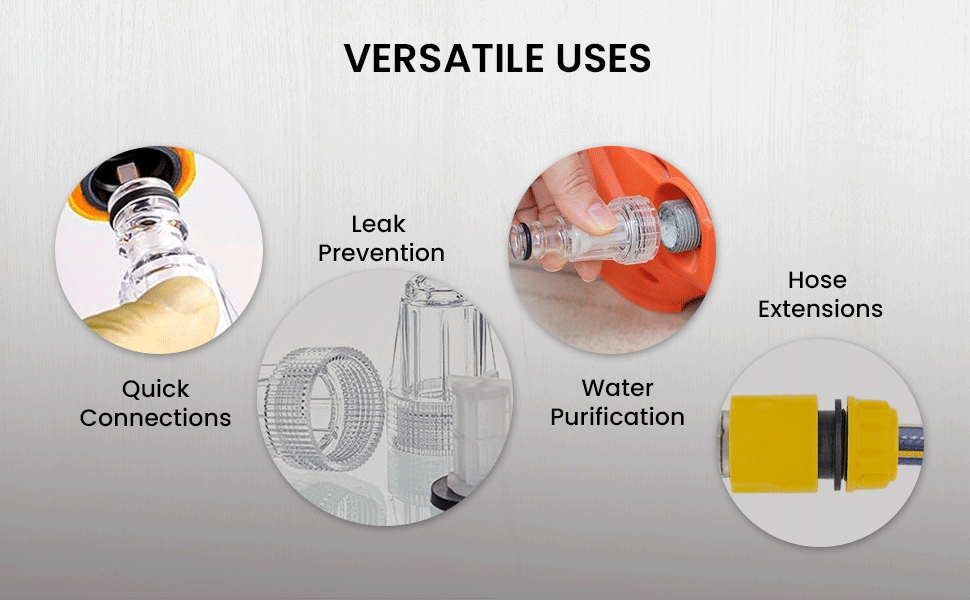 VERSATILE USES

Quick Connections

Leak Prevention

Water Purification

Hose Extensions